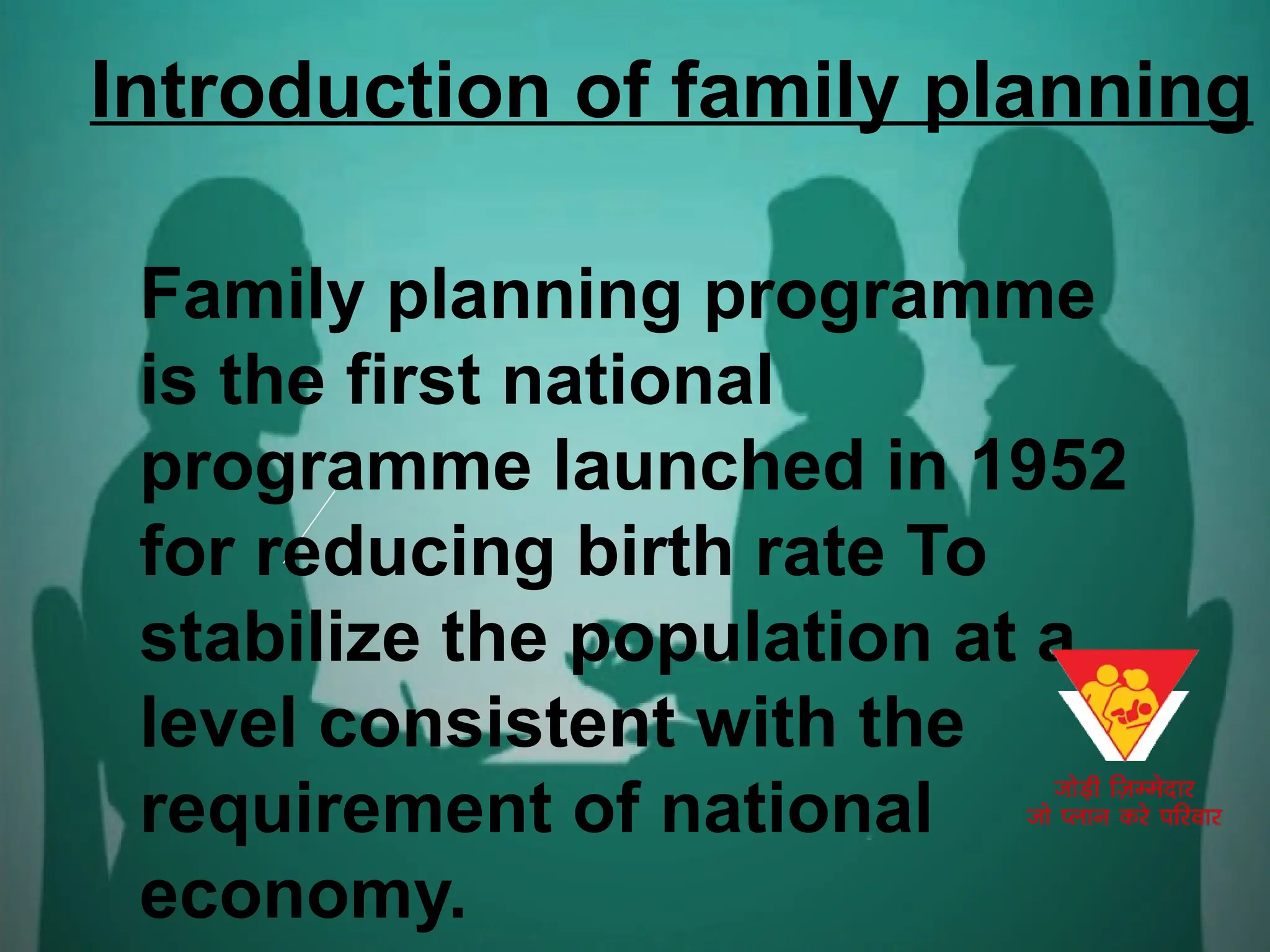 Introduction of family planning

Family planning programme is the first national programme launched in 1952 for reducing birth rate To stabilize the population at a level consistent with the requirement of national economy.

जोड़ी ज़िम्मेदार
जो प्लान करे परिवार